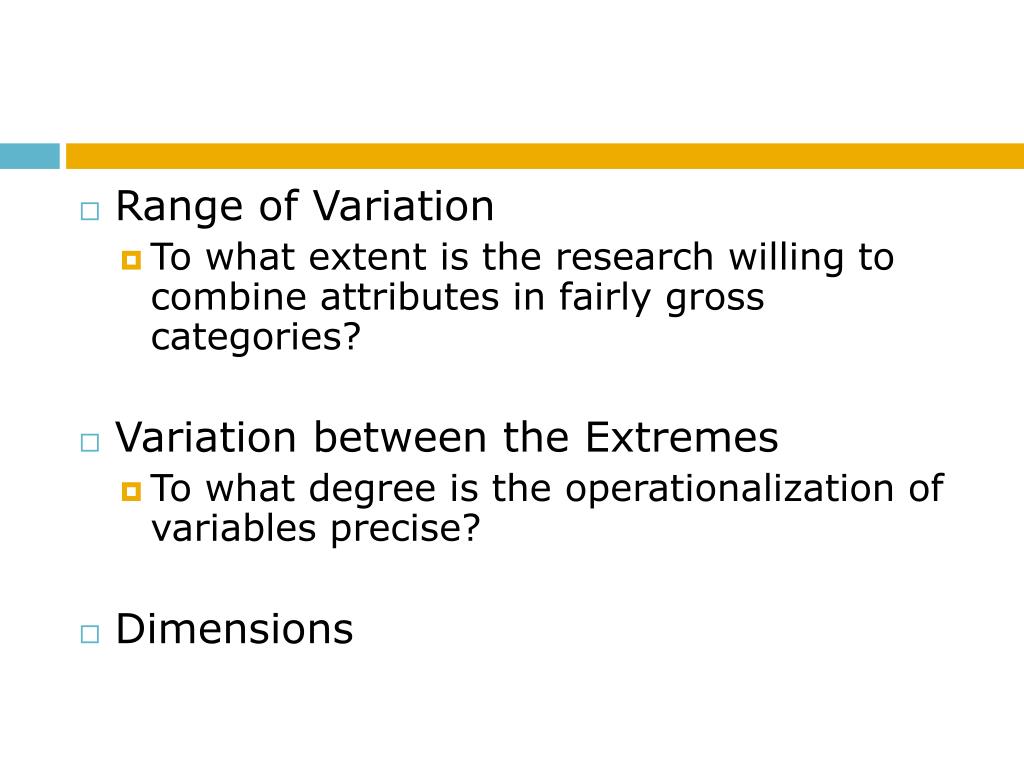 Range of Variation

To what extent is the research willing to combine attributes in fairly gross categories?

Variation between the Extremes

To what degree is the operationalization of variables precise?

Dimensions